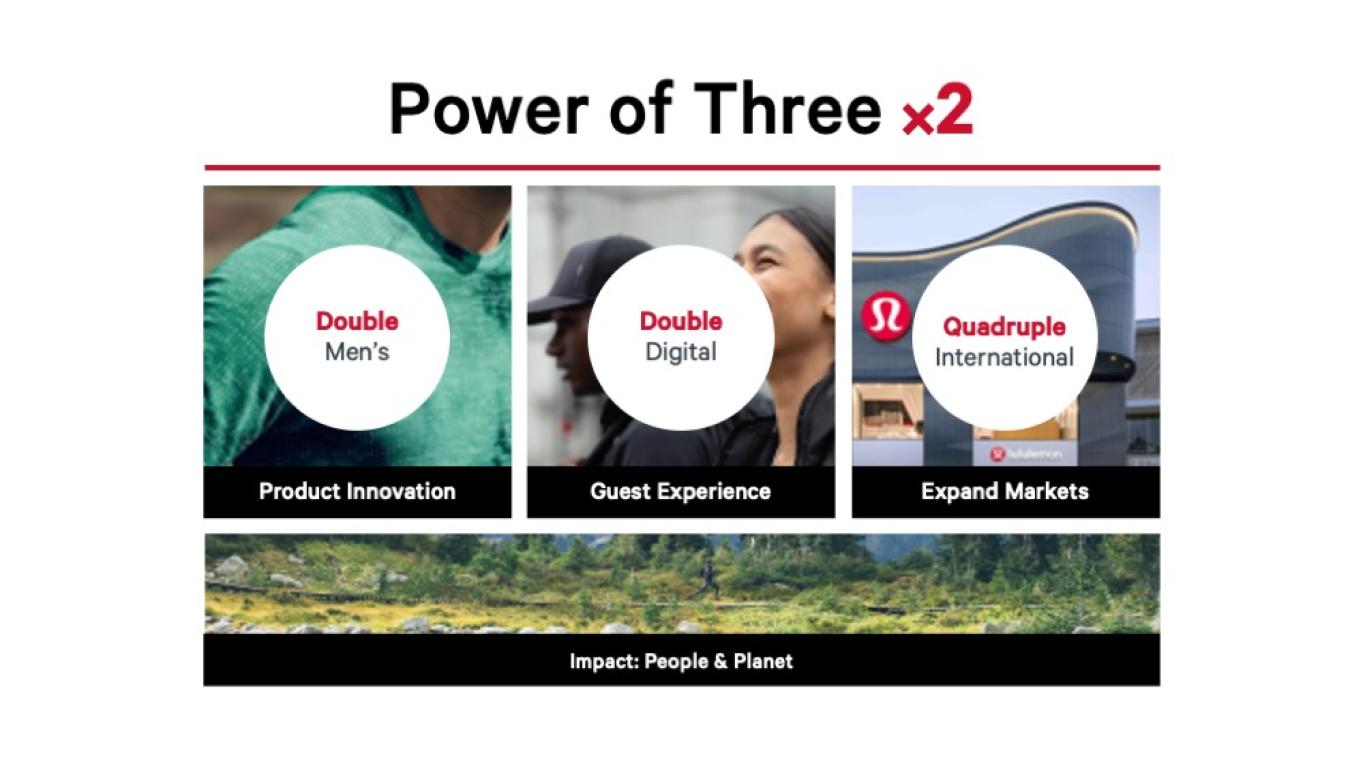 Power of Three ×2

Double
Men's

Product Innovation

Double
Digital

Guest Experience

Quadruple
International

lululemon

Expand Markets

Impact: People & Planet